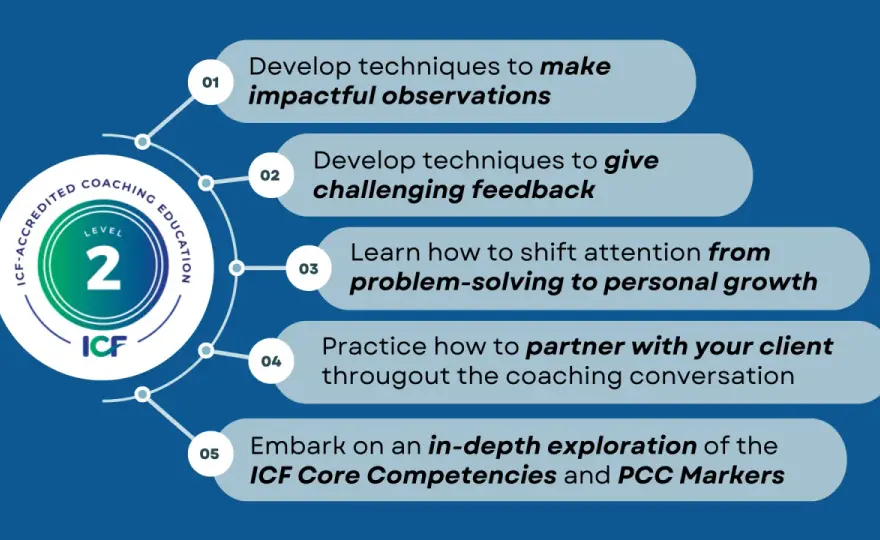 ICF-ACCREDITED COACHING EDUCATION
LEVEL
2
ICF

01 Develop techniques to make impactful observations

02 Develop techniques to give challenging feedback

03 Learn how to shift attention from problem-solving to personal growth

04 Practice how to partner with your client througout the coaching conversation

05 Embark on an in-depth exploration of the ICF Core Competencies and PCC Markers